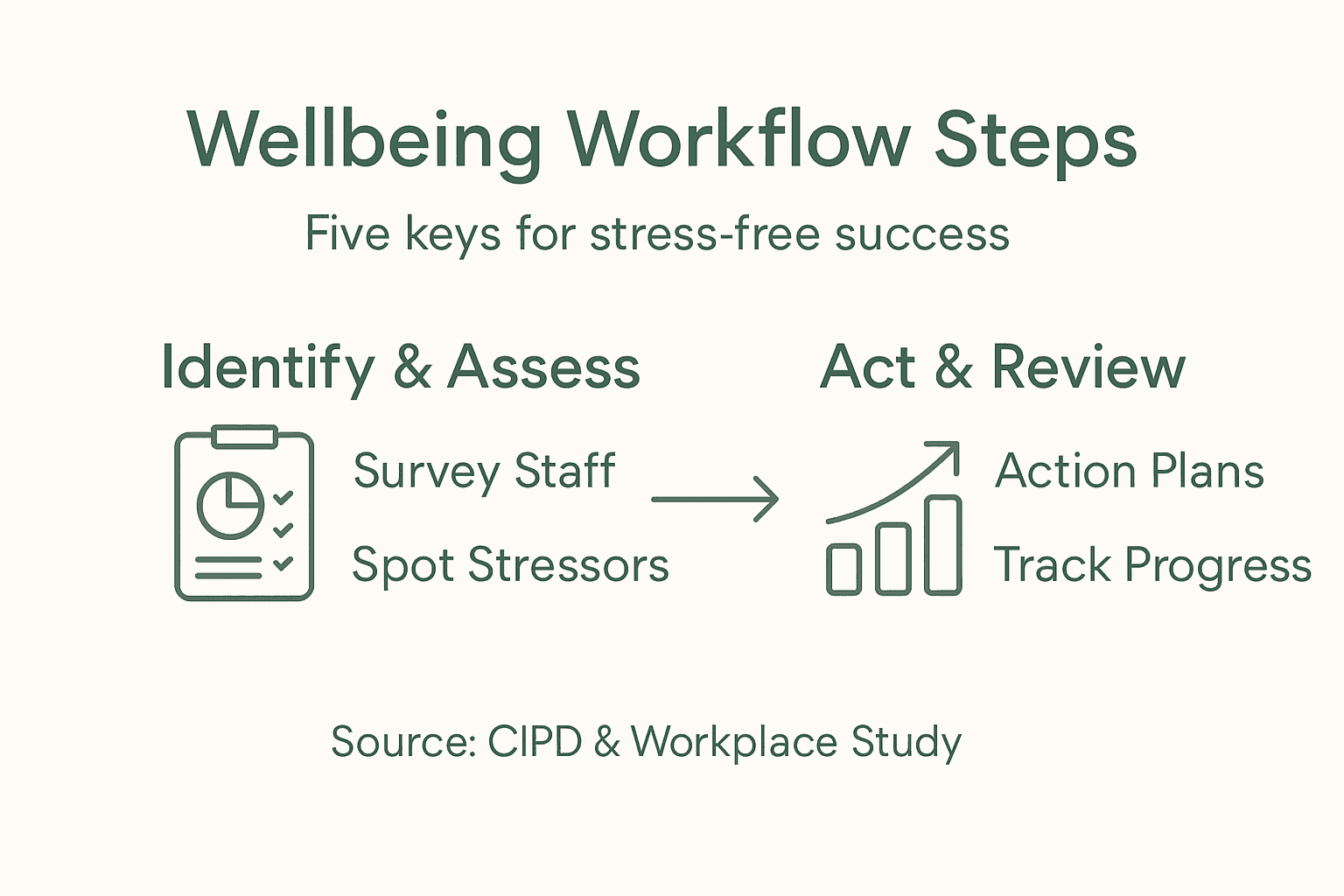 Wellbeing Workflow Steps

Five keys for stress-free success

Identify & Assess

Survey Staff

Spot Stressors

Act & Review

Action Plans

Track Progress

Source: CIPD & Workplace Study